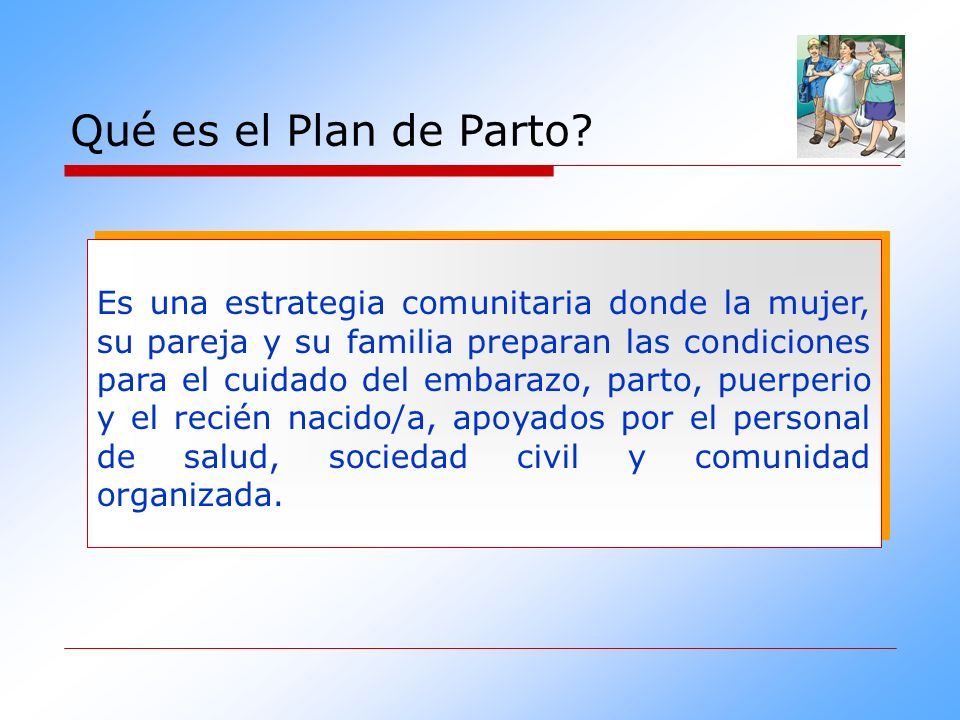 Qué es el Plan de Parto?

Es una estrategia comunitaria donde la mujer, su pareja y su familia preparan las condiciones para el cuidado del embarazo, parto, puerperio y el recién nacido/a, apoyados por el personal de salud, sociedad civil y comunidad organizada.